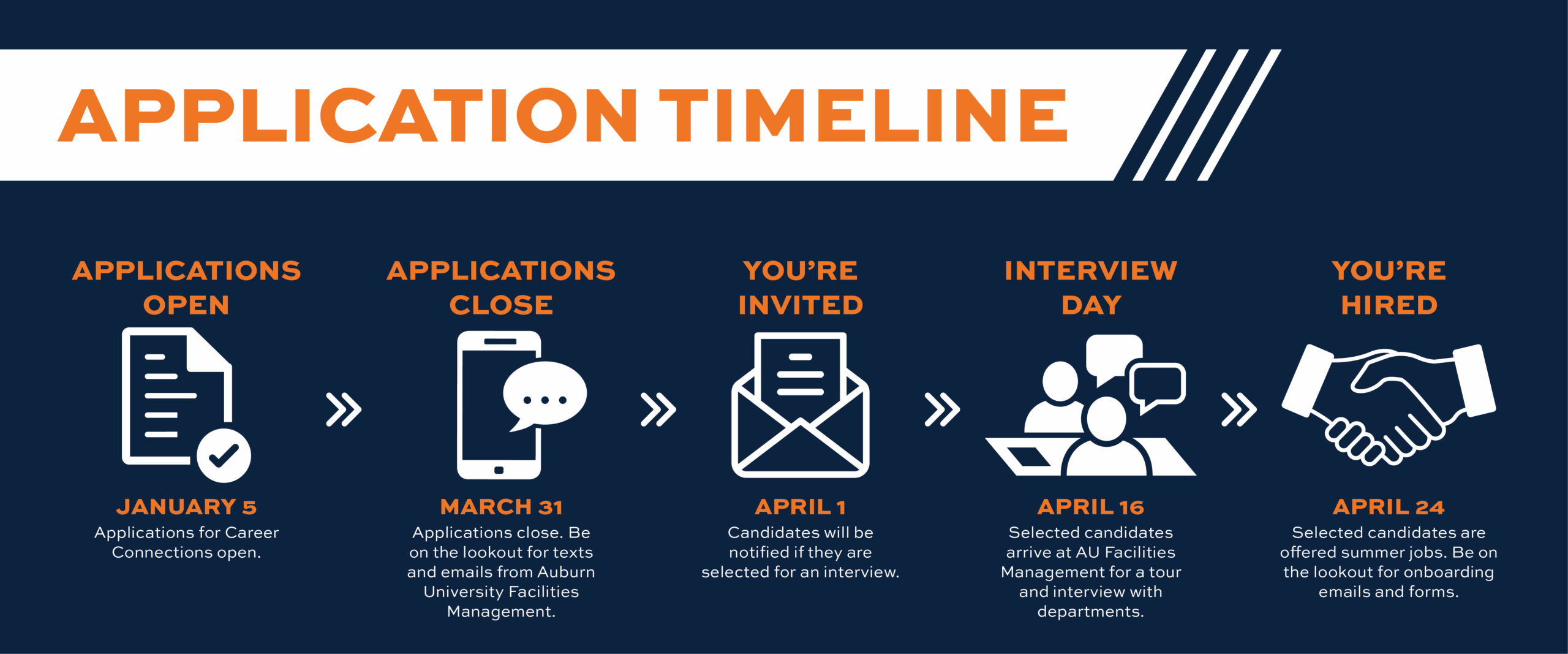 APPLICATION TIMELINE

APPLICATIONS OPEN

JANUARY 5
Applications for Career Connections open.

APPLICATIONS CLOSE

MARCH 31
Applications close. Be on the lookout for texts and emails from Auburn University Facilities Management.

YOU'RE INVITED

APRIL 1
Candidates will be notified if they are selected for an interview.

INTERVIEW DAY

APRIL 16
Selected candidates arrive at AU Facilities Management for a tour and interview with departments.

YOU'RE HIRED

APRIL 24
Selected candidates are offered summer jobs. Be on the lookout for onboarding emails and forms.